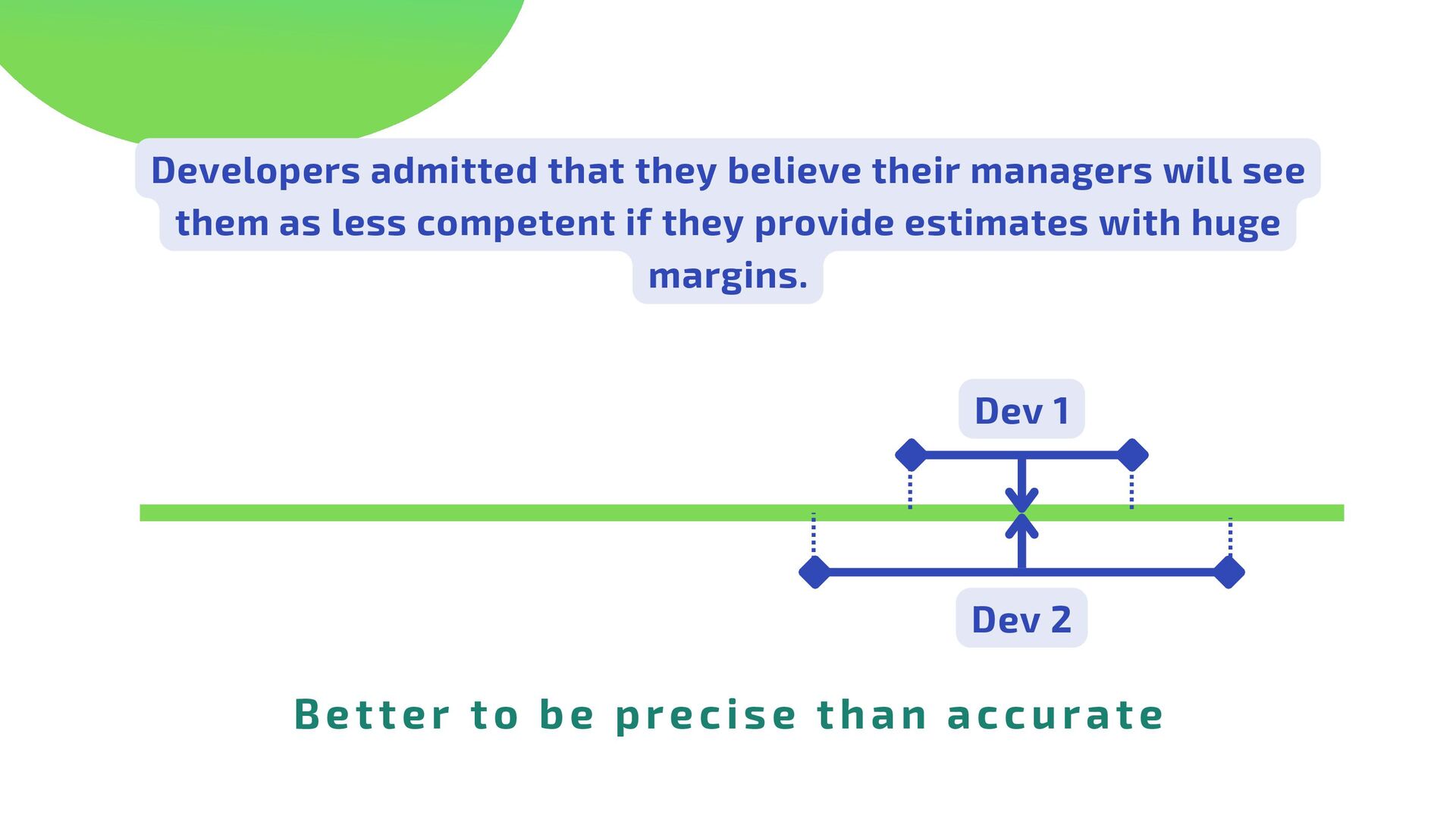 Developers admitted that they believe their managers will see them as less competent if they provide estimates with huge margins.

Dev 1

Dev 2

Better to be precise than accurate